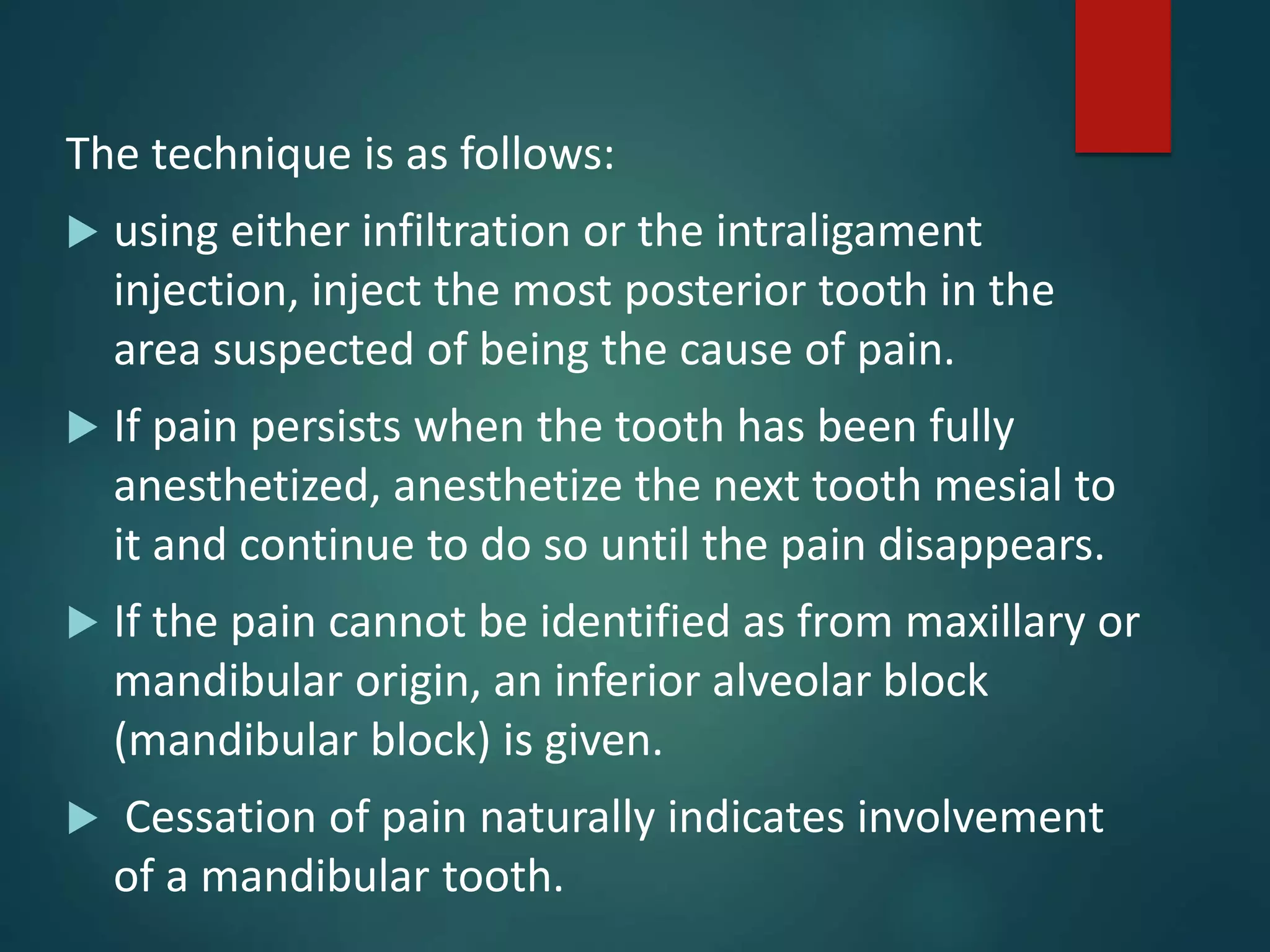 The technique is as follows:

▶ using either infiltration or the intraligament injection, inject the most posterior tooth in the area suspected of being the cause of pain.

▶ If pain persists when the tooth has been fully anesthetized, anesthetize the next tooth mesial to it and continue to do so until the pain disappears.

▶ If the pain cannot be identified as from maxillary or mandibular origin, an inferior alveolar block (mandibular block) is given.

▶ Cessation of pain naturally indicates involvement of a mandibular tooth.